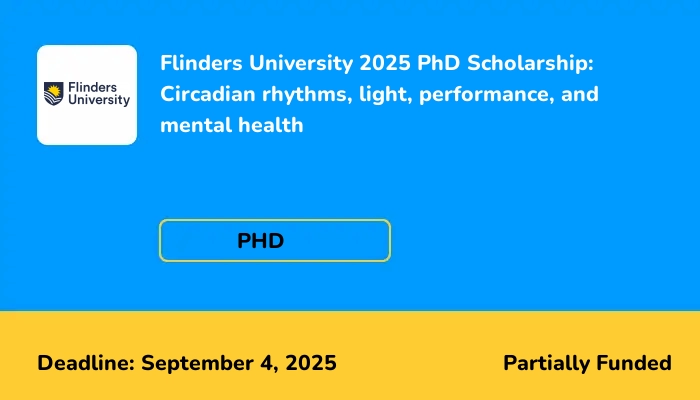 Flinders University

Flinders University 2025 PhD Scholarship: Circadian rhythms, light, performance, and mental health

PHD

Deadline: September 4, 2025

Partially Funded